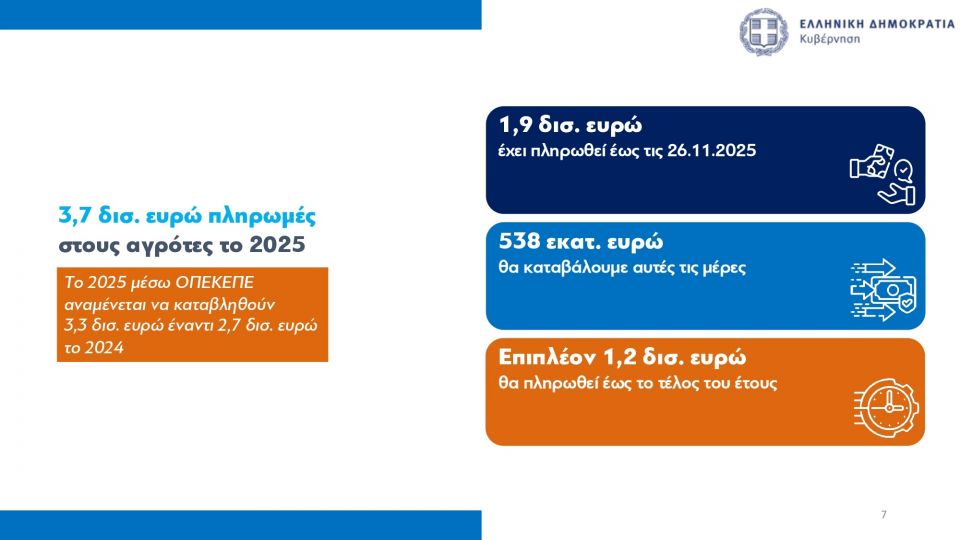 ΕΛΛΗΝΙΚΗ ΔΗΜΟΚΡΑΤΙΑ
Κυβέρνηση

3,7 δισ. ευρώ πληρωμές
στους αγρότες το 2025

Το 2025 μέσω ΟΠΕΚΕΠΕ αναμένεται να καταβληθούν 3,3 δισ. ευρώ έναντι 2,7 δισ. ευρώ το 2024

1,9 δισ. ευρώ
έχει πληρωθεί έως τις 26.11.2025

538 εκατ. ευρώ
θα καταβάλουμε αυτές τις μέρες

Επιπλέον 1,2 δισ. ευρώ
θα πληρωθεί έως το τέλος του έτους

7